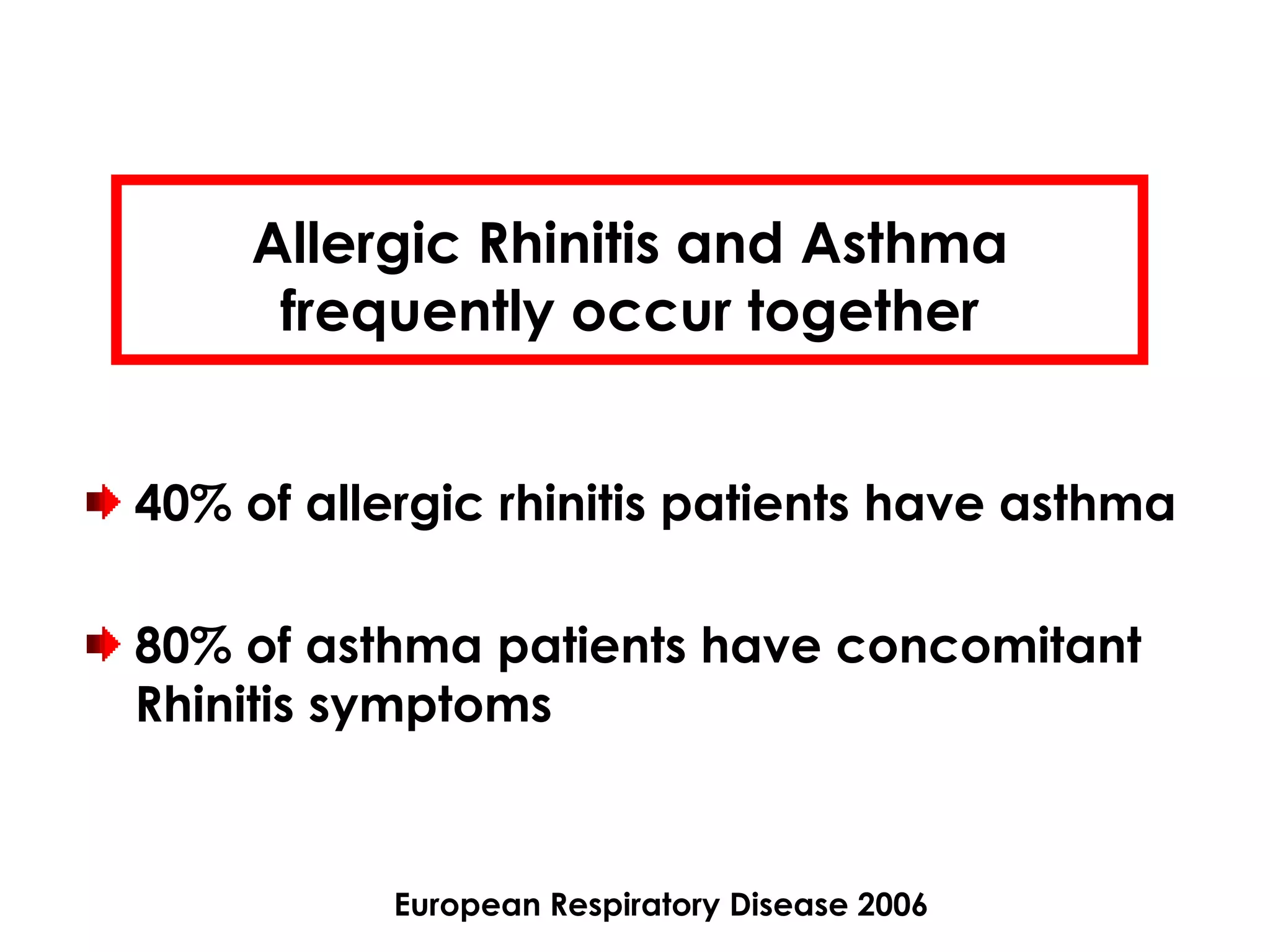 Allergic Rhinitis and Asthma frequently occur together

40% of allergic rhinitis patients have asthma

80% of asthma patients have concomitant Rhinitis symptoms

European Respiratory Disease 2006